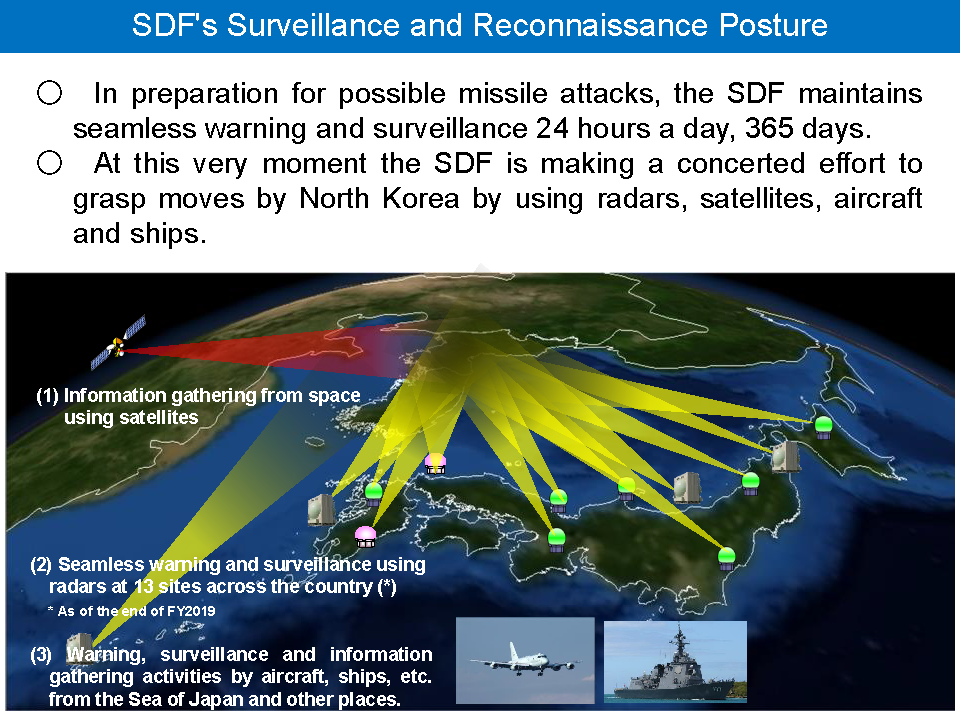 SDF's Surveillance and Reconnaissance Posture

○ In preparation for possible missile attacks, the SDF maintains seamless warning and surveillance 24 hours a day, 365 days.

○ At this very moment the SDF is making a concerted effort to grasp moves by North Korea by using radars, satellites, aircraft and ships.

(1) Information gathering from space using satellites

(2) Seamless warning and surveillance using radars at 13 sites across the country (*)

* As of the end of FY2019

(3) Warning, surveillance and information gathering activities by aircraft, ships, etc. from the Sea of Japan and other places.